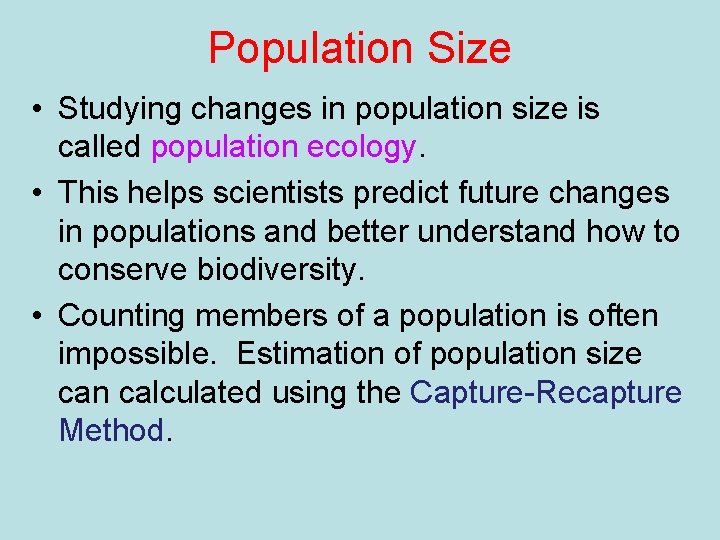 Population Size

• Studying changes in population size is called population ecology.

• This helps scientists predict future changes in populations and better understand how to conserve biodiversity.

• Counting members of a population is often impossible. Estimation of population size can calculated using the Capture-Recapture Method.